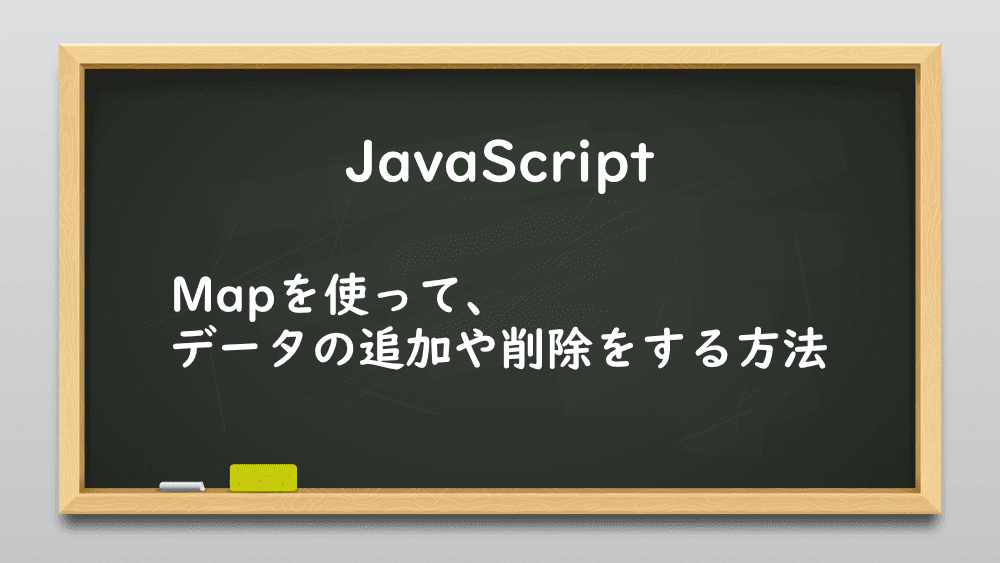 JavaScript

Mapを使って、
データの追加や削除をする方法